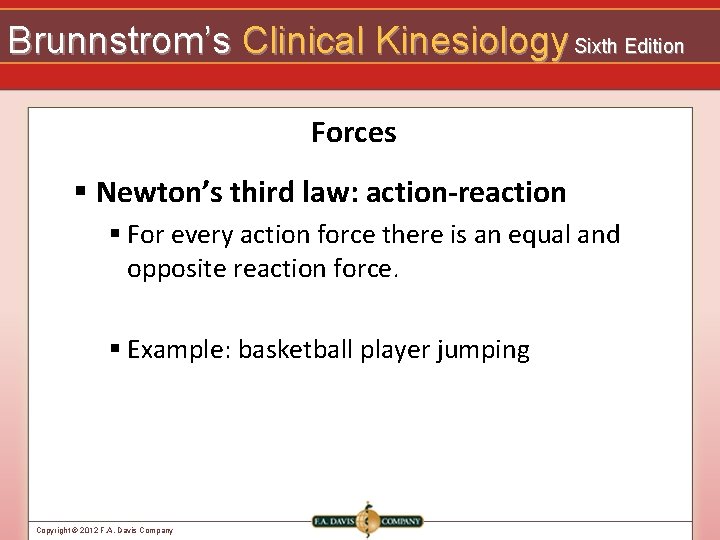 Brunnstrom's Clinical Kinesiology Sixth Edition

Forces

▪ Newton's third law: action-reaction

▪ For every action force there is an equal and opposite reaction force.

▪ Example: basketball player jumping

Copyright © 2012 F.A. Davis Company

F.A. DAVIS COMPANY